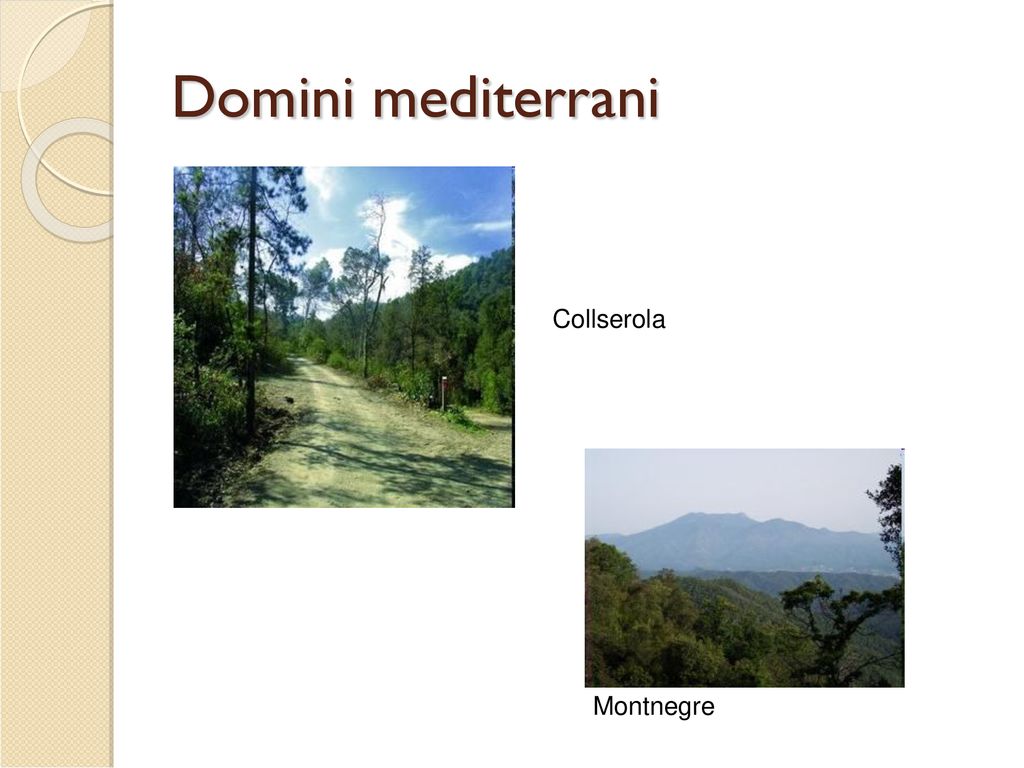 Domini mediterrani

Collserola

Montnegre